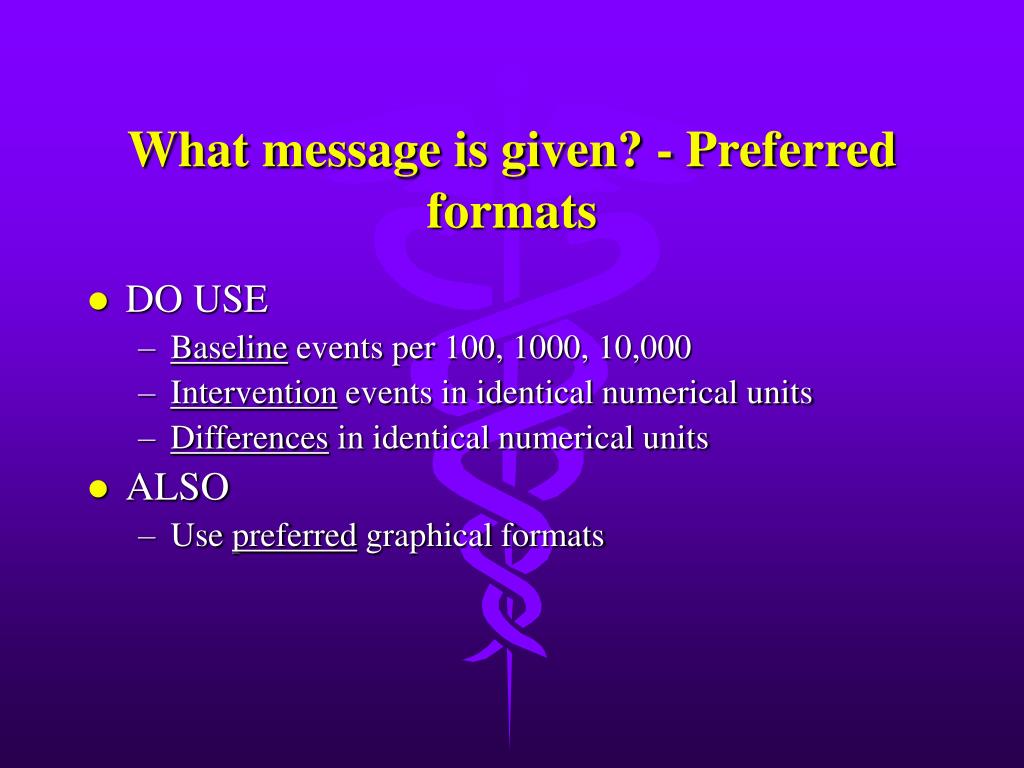 What message is given? - Preferred formats

- DO USE
  – Baseline events per 100, 1000, 10,000
  – Intervention events in identical numerical units
  – Differences in identical numerical units
- ALSO
  – Use preferred graphical formats